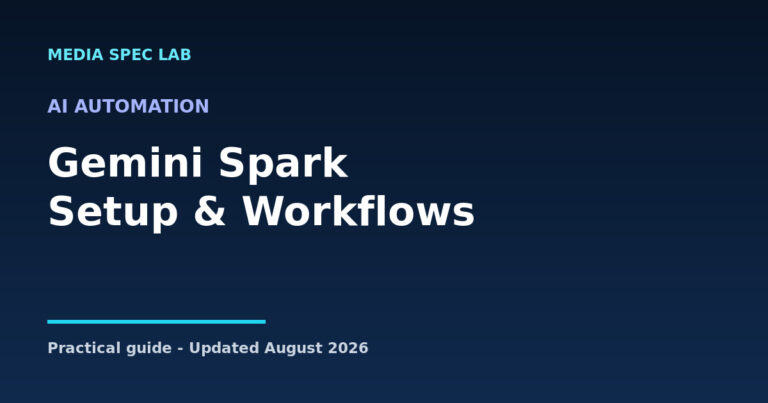 MEDIA SPEC LAB

AI AUTOMATION

Gemini Spark
Setup & Workflows

Practical guide - Updated August 2026